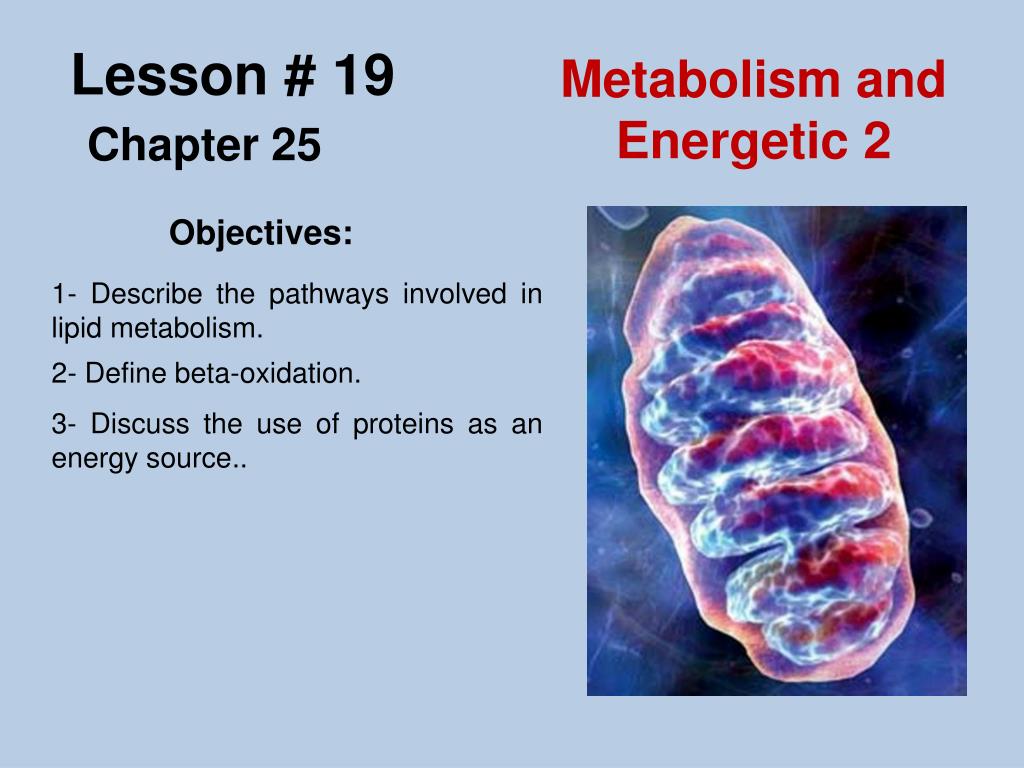 Lesson # 19

Chapter 25

Metabolism and Energetic 2

Objectives:

1- Describe the pathways involved in lipid metabolism.

2- Define beta-oxidation.

3- Discuss the use of proteins as an energy source..